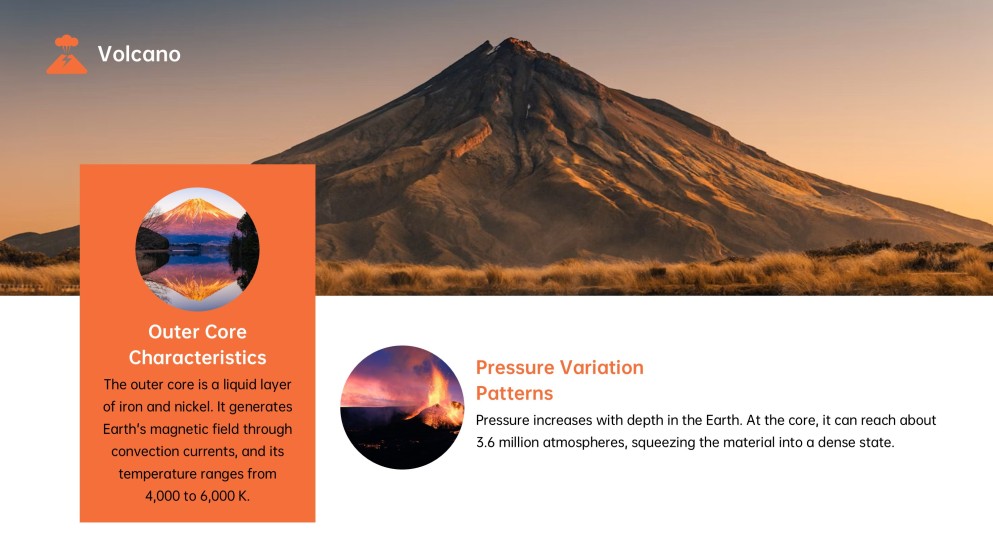 Volcano

Outer Core Characteristics

The outer core is a liquid layer of iron and nickel. It generates Earth's magnetic field through convection currents, and its temperature ranges from 4,000 to 6,000 K.

Pressure Variation Patterns

Pressure increases with depth in the Earth. At the core, it can reach about 3.6 million atmospheres, squeezing the material into a dense state.